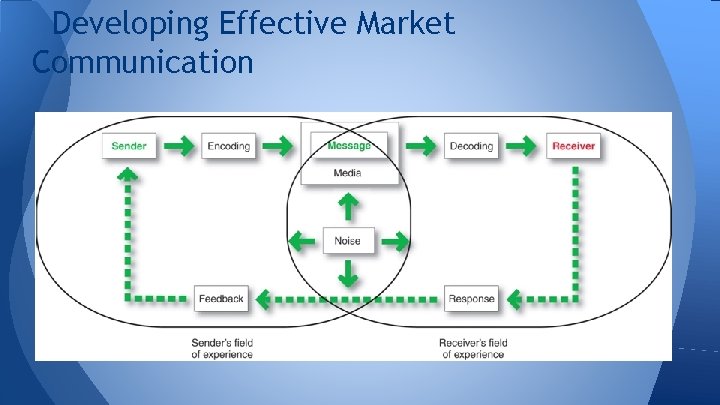 Developing Effective Market Communication

Sender
Encoding
Message
Media
Decoding
Receiver
Noise
Feedback
Response
Sender's field of experience
Receiver's field of experience